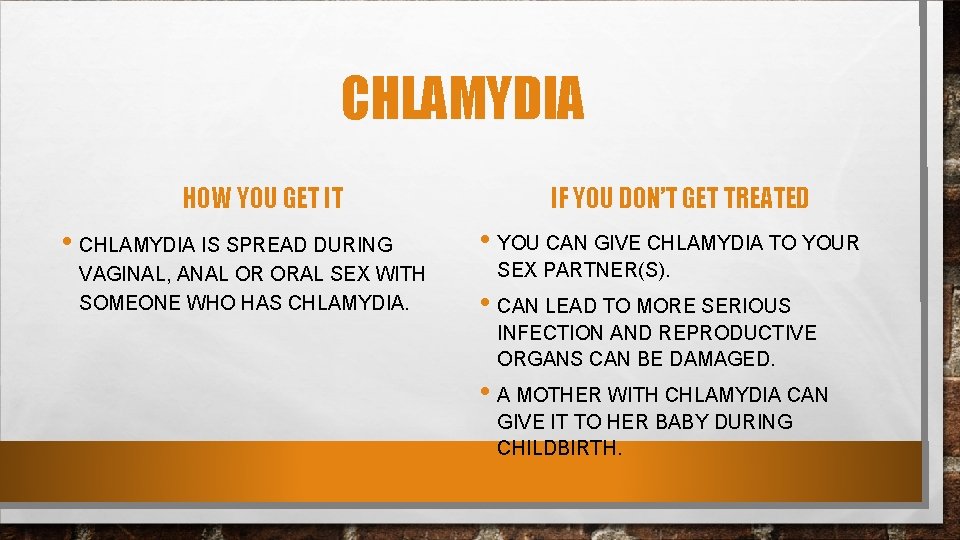 CHLAMYDIA

HOW YOU GET IT

• CHLAMYDIA IS SPREAD DURING VAGINAL, ANAL OR ORAL SEX WITH SOMEONE WHO HAS CHLAMYDIA.

IF YOU DON'T GET TREATED

• YOU CAN GIVE CHLAMYDIA TO YOUR SEX PARTNER(S).

• CAN LEAD TO MORE SERIOUS INFECTION AND REPRODUCTIVE ORGANS CAN BE DAMAGED.

• A MOTHER WITH CHLAMYDIA CAN GIVE IT TO HER BABY DURING CHILDBIRTH.